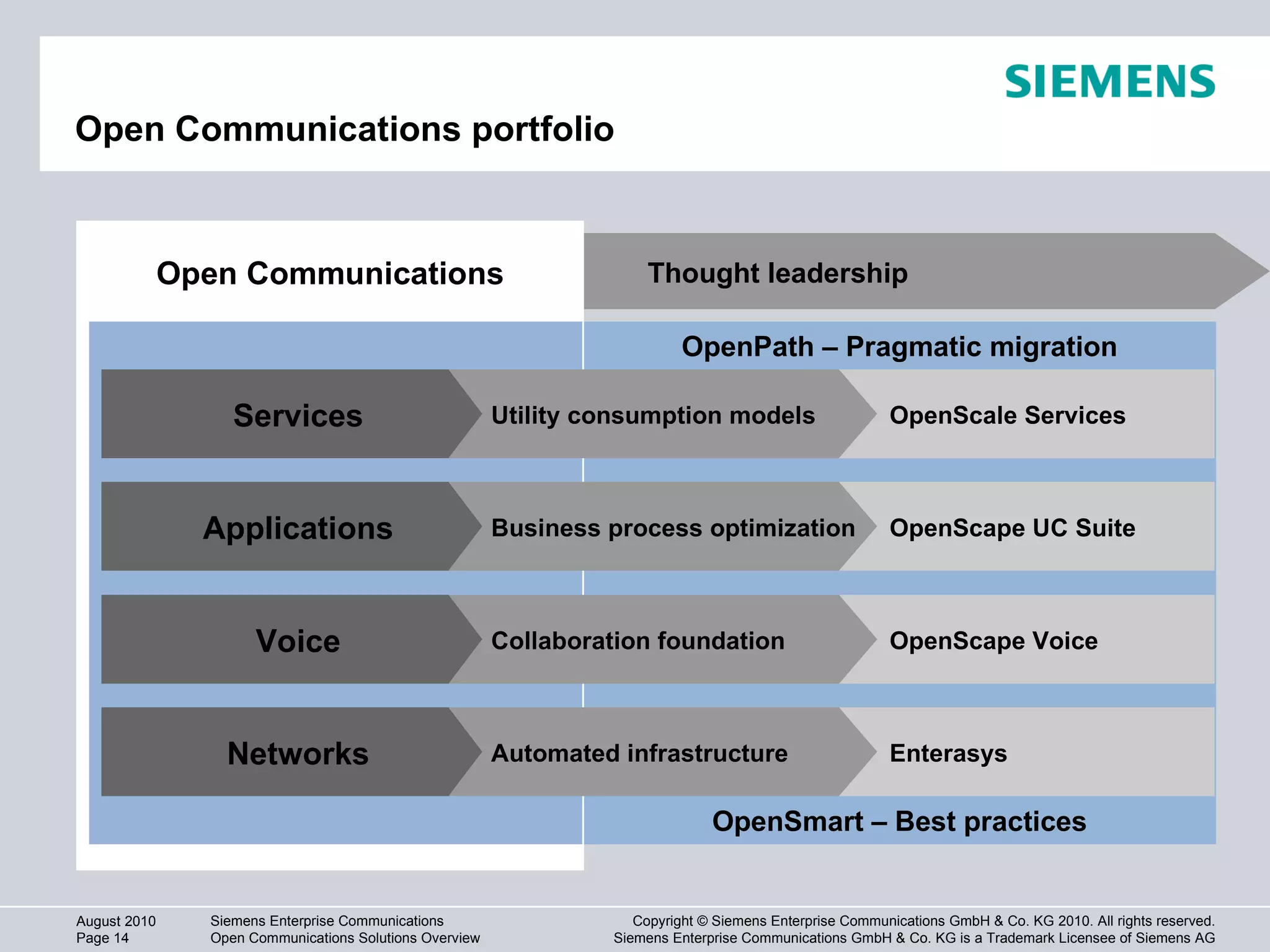 SIEMENS

Open Communications portfolio

Open Communications

Thought leadership

OpenPath – Pragmatic migration

Services

Utility consumption models

OpenScale Services

Applications

Business process optimization

OpenScape UC Suite

Voice

Collaboration foundation

OpenScape Voice

Networks

Automated infrastructure

Enterasys

OpenSmart – Best practices

August 2010
Page 14

Siemens Enterprise Communications
Open Communications Solutions Overview

Copyright © Siemens Enterprise Communications GmbH & Co. KG 2010. All rights reserved.
Siemens Enterprise Communications GmbH & Co. KG is a Trademark Licensee of Siemens AG